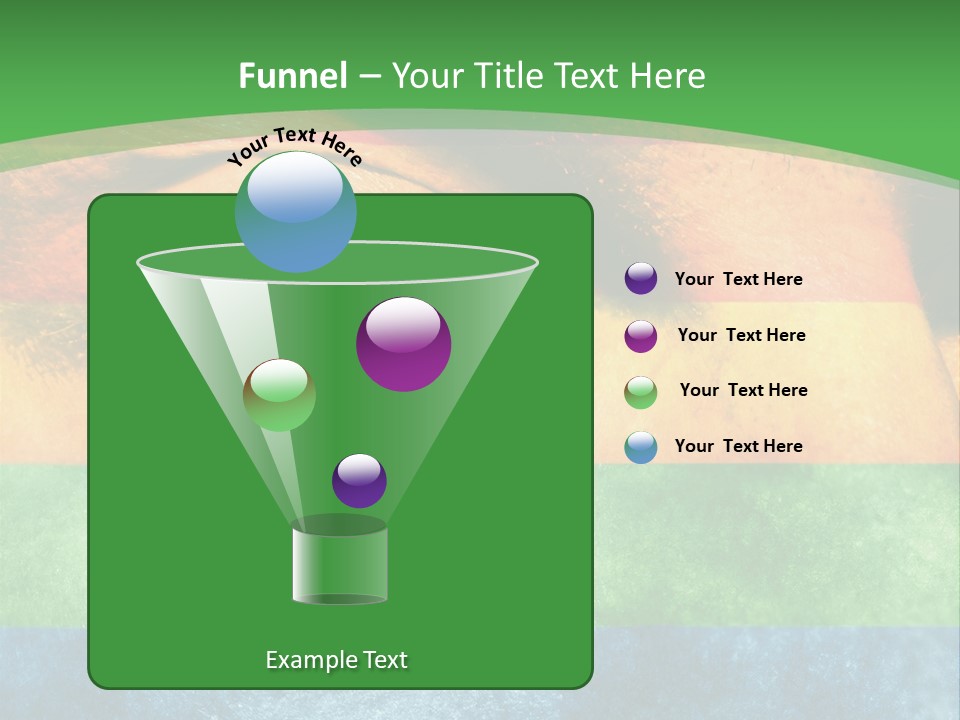 Funnel – Your Title Text Here

Your Text Here

Your Text Here

Your Text Here

Your Text Here

Your Text Here

Example Text